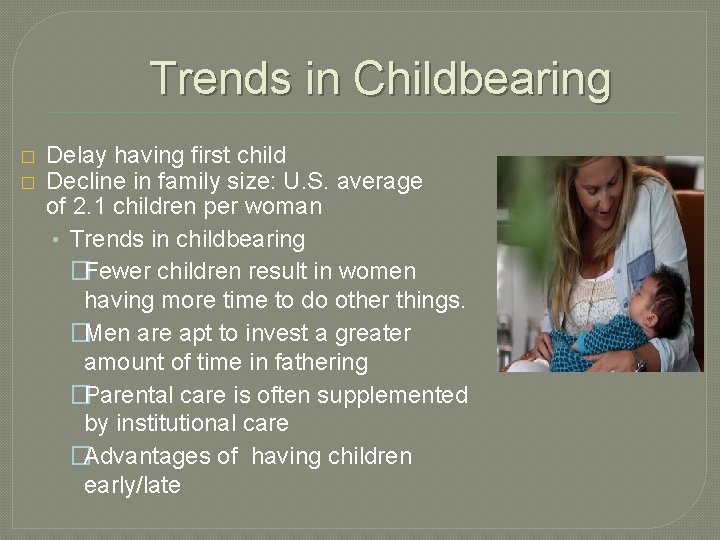 Trends in Childbearing

□ Delay having first child
□ Decline in family size: U.S. average of 2.1 children per woman

• Trends in childbearing

□Fewer children result in women having more time to do other things.

□Men are apt to invest a greater amount of time in fathering

□Parental care is often supplemented by institutional care

□Advantages of having children early/late